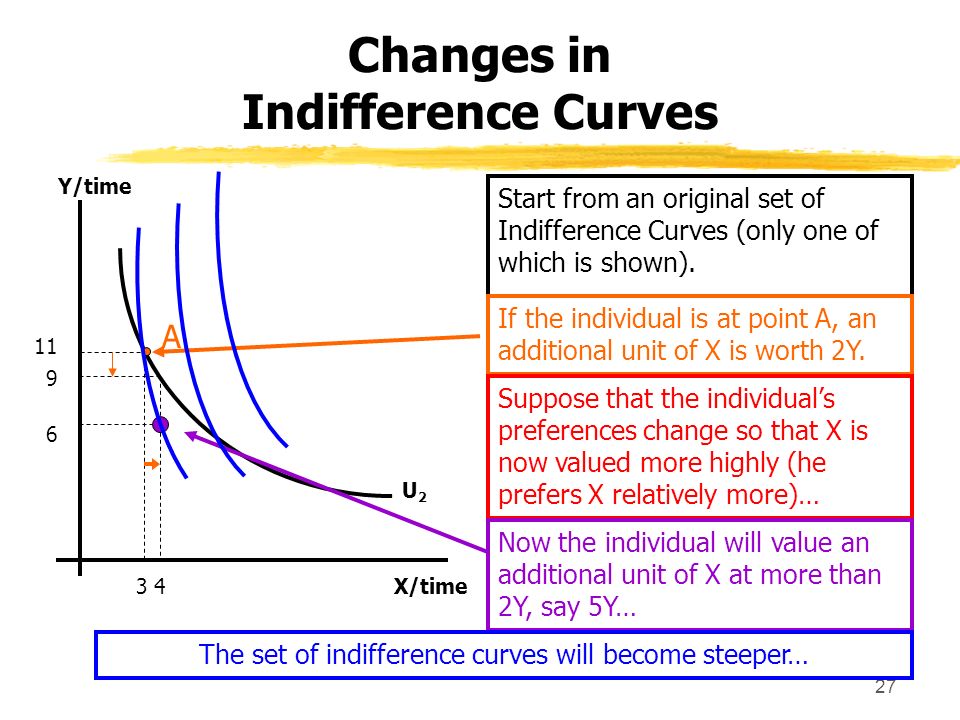 Changes in Indifference Curves

Y/time

11

9

6

A

$U_2$

3 4

X/time

Start from an original set of Indifference Curves (only one of which is shown).

If the individual is at point A, an additional unit of X is worth 2Y.

Suppose that the individual's preferences change so that X is now valued more highly (he prefers X relatively more)…

Now the individual will value an additional unit of X at more than 2Y, say 5Y…

The set of indifference curves will become steeper…

27